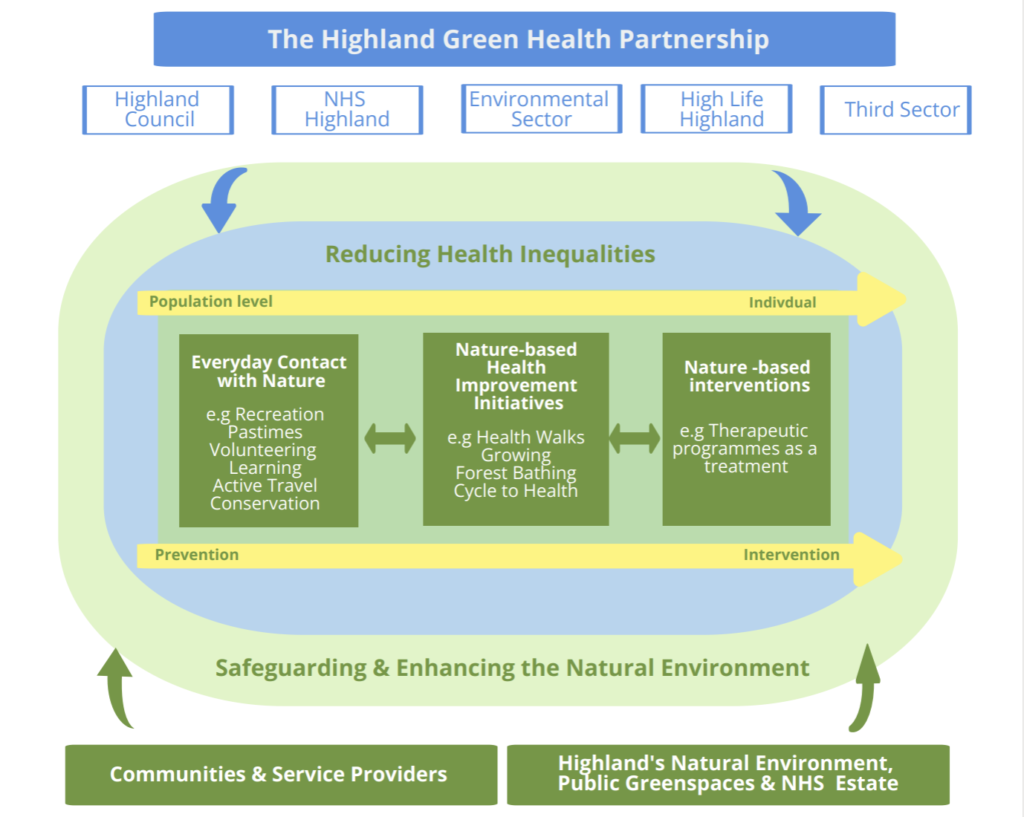 The Highland Green Health Partnership

Highland Council

NHS Highland

Environmental Sector

High Life Highland

Third Sector

Reducing Health Inequalities

Population level

Indivdual

Everyday Contact with Nature

e.g Recreation
Pastimes
Volunteering
Learning
Active Travel
Conservation

Nature-based Health Improvement Initiatives

e.g Health Walks
Growing
Forest Bathing
Cycle to Health

Nature -based interventions

e.g Therapeutic programmes as a treatment

Prevention

Intervention

Safeguarding & Enhancing the Natural Environment

Communities & Service Providers

Highland's Natural Environment, Public Greenspaces & NHS Estate